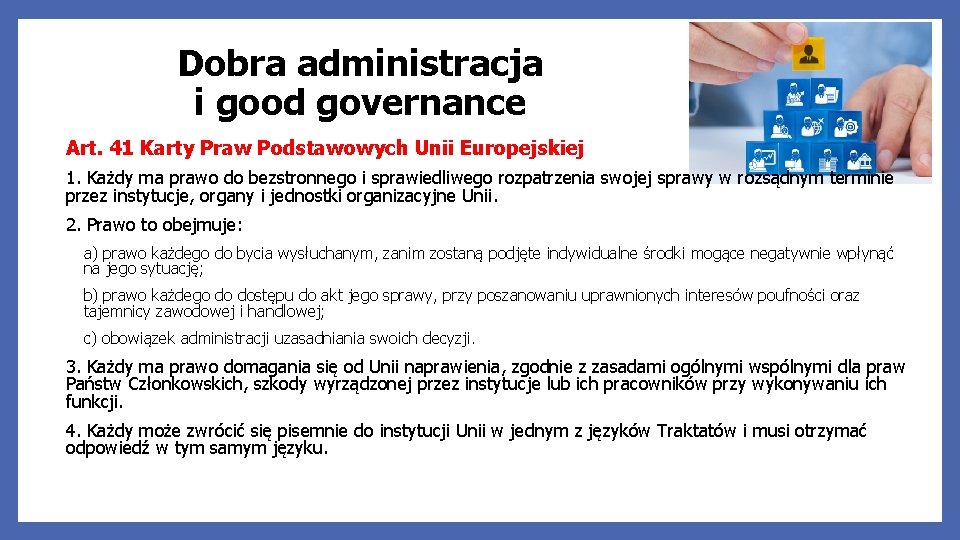 Dobra administracja i good governance

Art. 41 Karty Praw Podstawowych Unii Europejskiej

1. Każdy ma prawo do bezstronnego i sprawiedliwego rozpatrzenia swojej sprawy w rozsądnym terminie przez instytucje, organy i jednostki organizacyjne Unii.

2. Prawo to obejmuje:

a) prawo każdego do bycia wysłuchanym, zanim zostaną podjęte indywidualne środki mogące negatywnie wpłynąć na jego sytuację;

b) prawo każdego do dostępu do akt jego sprawy, przy poszanowaniu uprawnionych interesów poufności oraz tajemnicy zawodowej i handlowej;

c) obowiązek administracji uzasadniania swoich decyzji.

3. Każdy ma prawo domagania się od Unii naprawienia, zgodnie z zasadami ogólnymi wspólnymi dla praw Państw Członkowskich, szkody wyrządzonej przez instytucje lub ich pracowników przy wykonywaniu ich funkcji.

4. Każdy może zwrócić się pisemnie do instytucji Unii w jednym z języków Traktatów i musi otrzymać odpowiedź w tym samym języku.